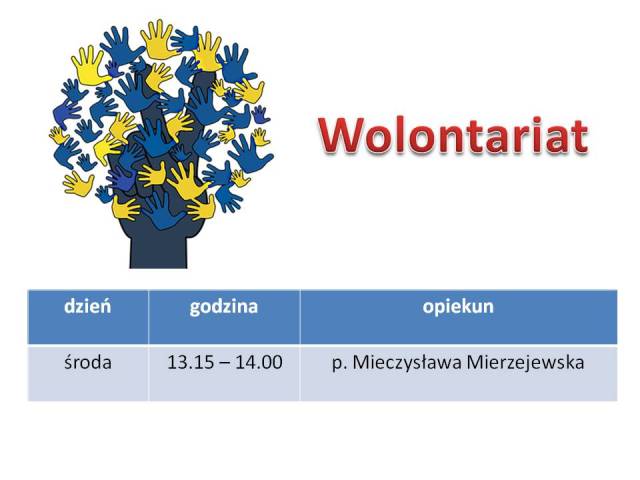 Wolontariat

| dzień | godzina | opiekun |
|---|---|---|
| środa | 13.15 – 14.00 | p. Mieczysława Mierzejewska |